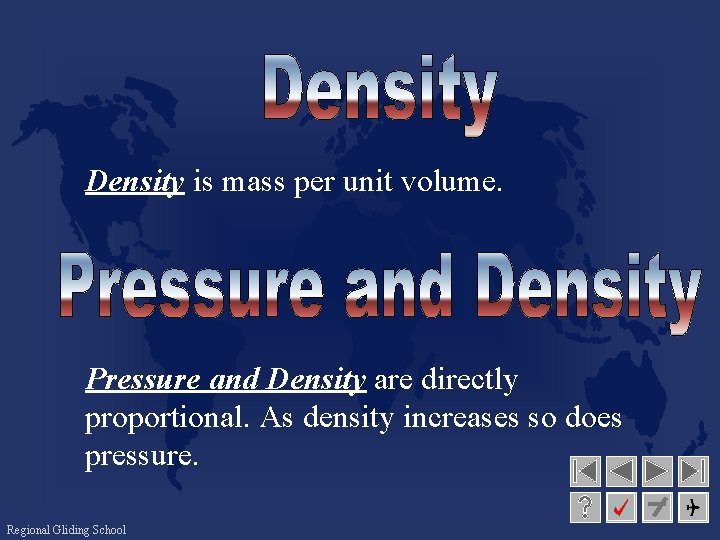 Density

Density is mass per unit volume.

Pressure and Density

Pressure and Density are directly proportional. As density increases so does pressure.

?

Regional Gliding School